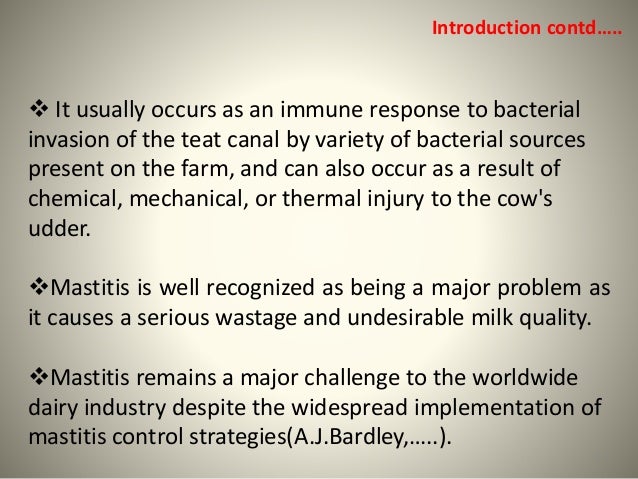 Introduction contd…..

❖ It usually occurs as an immune response to bacterial invasion of the teat canal by variety of bacterial sources present on the farm, and can also occur as a result of chemical, mechanical, or thermal injury to the cow's udder.

❖Mastitis is well recognized as being a major problem as it causes a serious wastage and undesirable milk quality.

❖Mastitis remains a major challenge to the worldwide dairy industry despite the widespread implementation of mastitis control strategies(A.J.Bardley,…..).